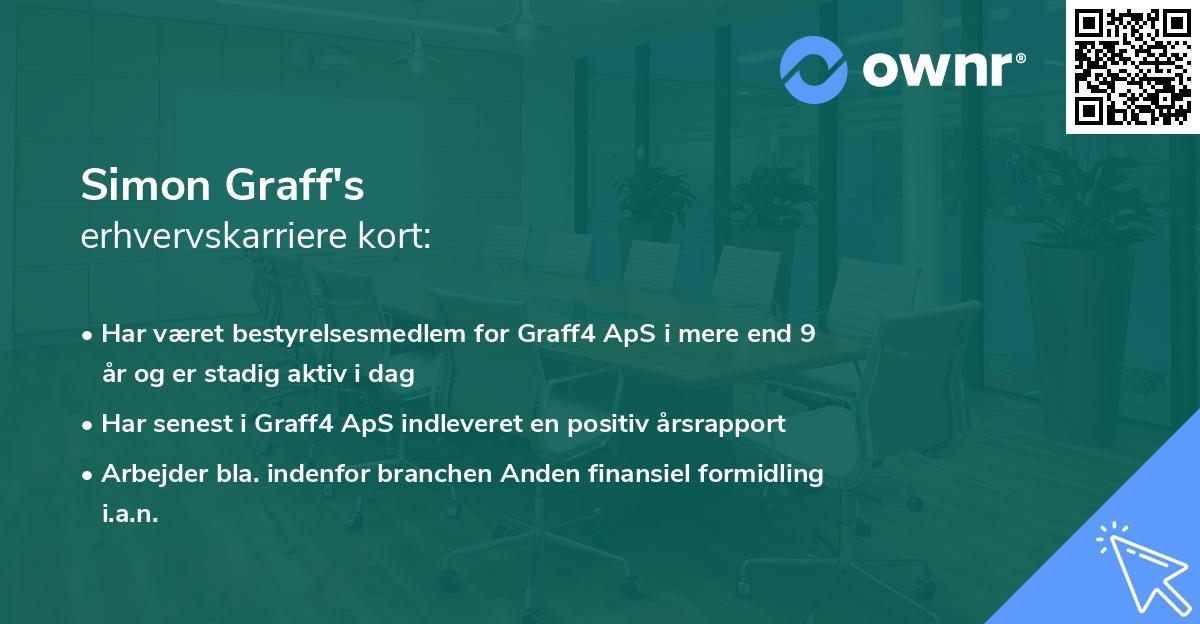 ownr®

Simon Graff's
erhvervskarriere kort:

• Har været bestyrelsesmedlem for Graff4 ApS i mere end 9 år og er stadig aktiv i dag
• Har senest i Graff4 ApS indleveret en positiv årsrapport
• Arbejder bla. indenfor branchen Anden finansiel formidling i.a.n.